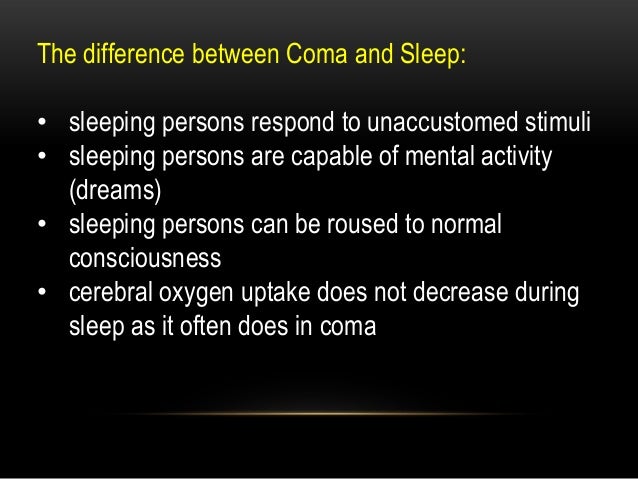 The difference between Coma and Sleep:

• sleeping persons respond to unaccustomed stimuli
• sleeping persons are capable of mental activity (dreams)
• sleeping persons can be roused to normal consciousness
• cerebral oxygen uptake does not decrease during sleep as it often does in coma